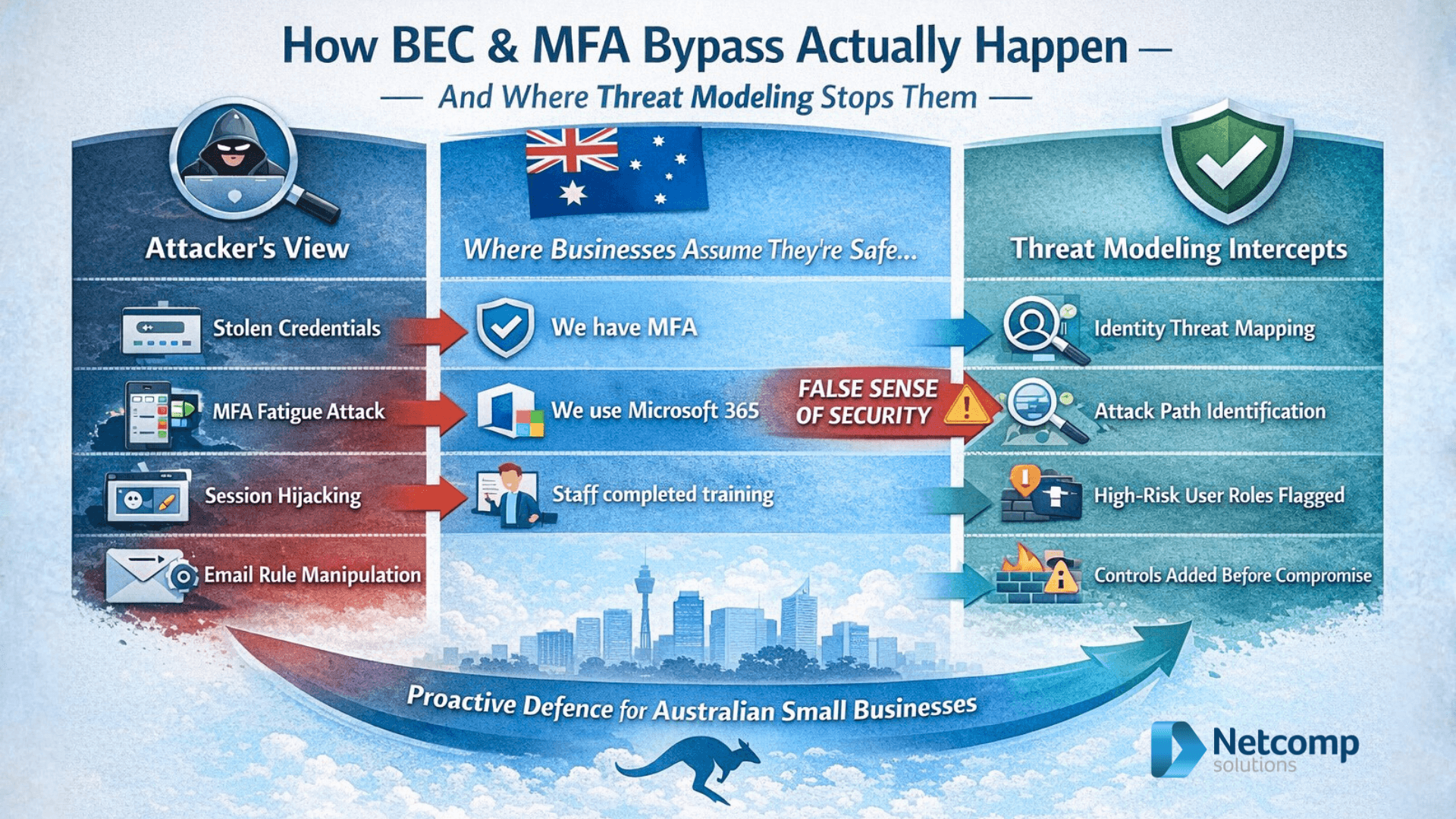 How BEC & MFA Bypass Actually Happen —

— And Where Threat Modeling Stops Them —

Attacker's View

Stolen Credentials

MFA Fatigue Attack

Session Hijacking

Email Rule Manipulation

Where Businesses Assume They're Safe...

We have MFA

We use Microsoft 365

Staff completed training

FALSE SENSE OF SECURITY

Threat Modeling Intercepts

Identity Threat Mapping

Attack Path Identification

High-Risk User Roles Flagged

Controls Added Before Compromise

Proactive Defence for Australian Small Businesses

Netcomp solutions